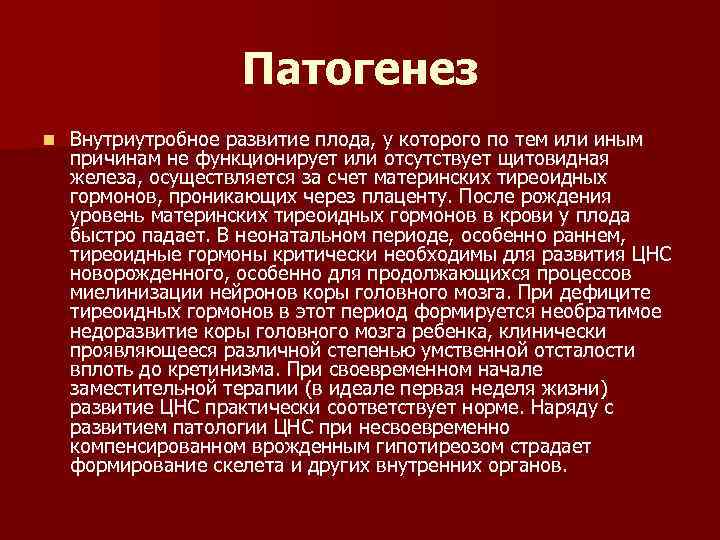 Патогенез

Внутриутробное развитие плода, у которого по тем или иным причинам не функционирует или отсутствует щитовидная железа, осуществляется за счет материнских тиреоидных гормонов, проникающих через плаценту. После рождения уровень материнских тиреоидных гормонов в крови у плода быстро падает. В неонатальном периоде, особенно раннем, тиреоидные гормоны критически необходимы для развития ЦНС новорожденного, особенно для продолжающихся процессов миелинизации нейронов коры головного мозга. При дефиците тиреоидных гормонов в этот период формируется необратимое недоразвитие коры головного мозга ребенка, клинически проявляющееся различной степенью умственной отсталости вплоть до кретинизма. При своевременном начале заместительной терапии (в идеале первая неделя жизни) развитие ЦНС практически соответствует норме. Наряду с развитием патологии ЦНС при несвоевременно компенсированном врожденным гипотиреозом страдает формирование скелета и других внутренних органов.